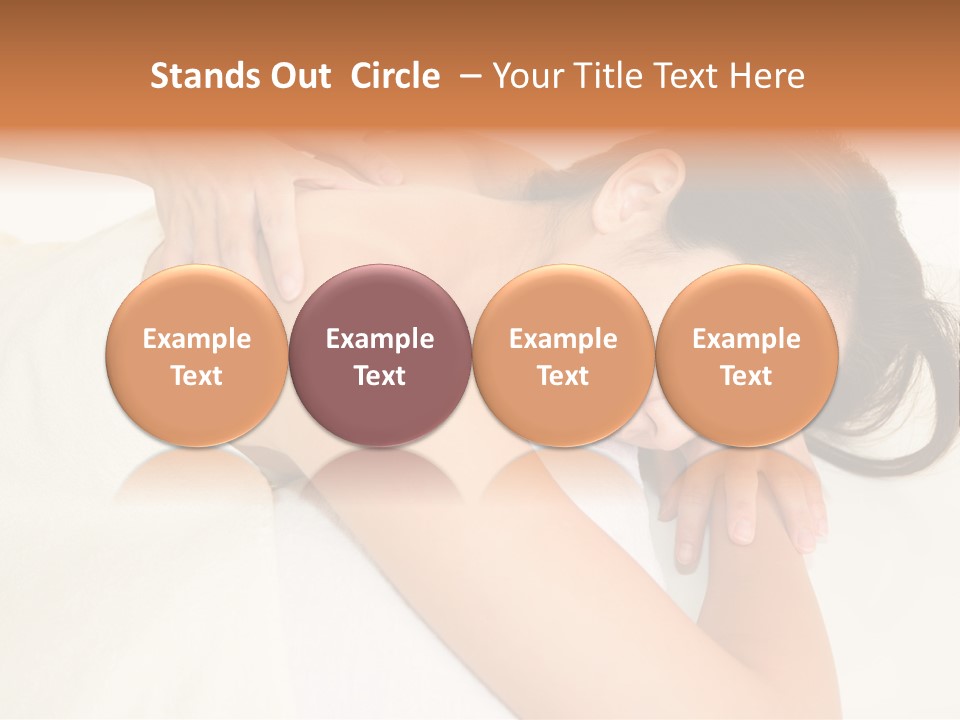 Stands Out Circle – Your Title Text Here

Example Text

Example Text

Example Text

Example Text